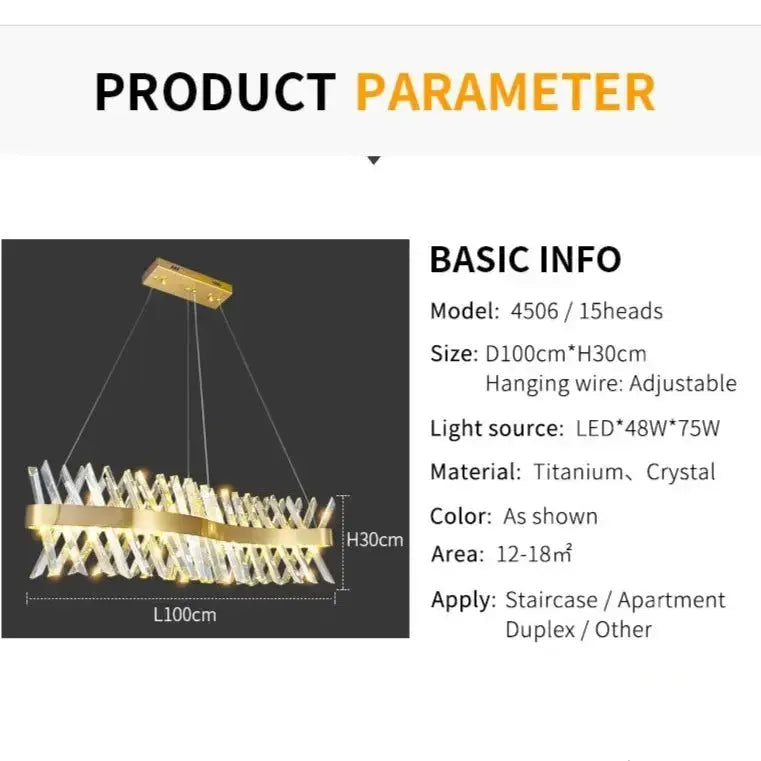 PRODUCT PARAMETER

H30cm
L100cm

BASIC INFO

Model: 4506 / 15heads

Size: D100cm*H30cm
Hanging wire: Adjustable

Light source: LED*48W*75W

Material: Titanium、Crystal

Color: As shown

Area: 12-18㎡

Apply: Staircase / Apartment
Duplex / Other